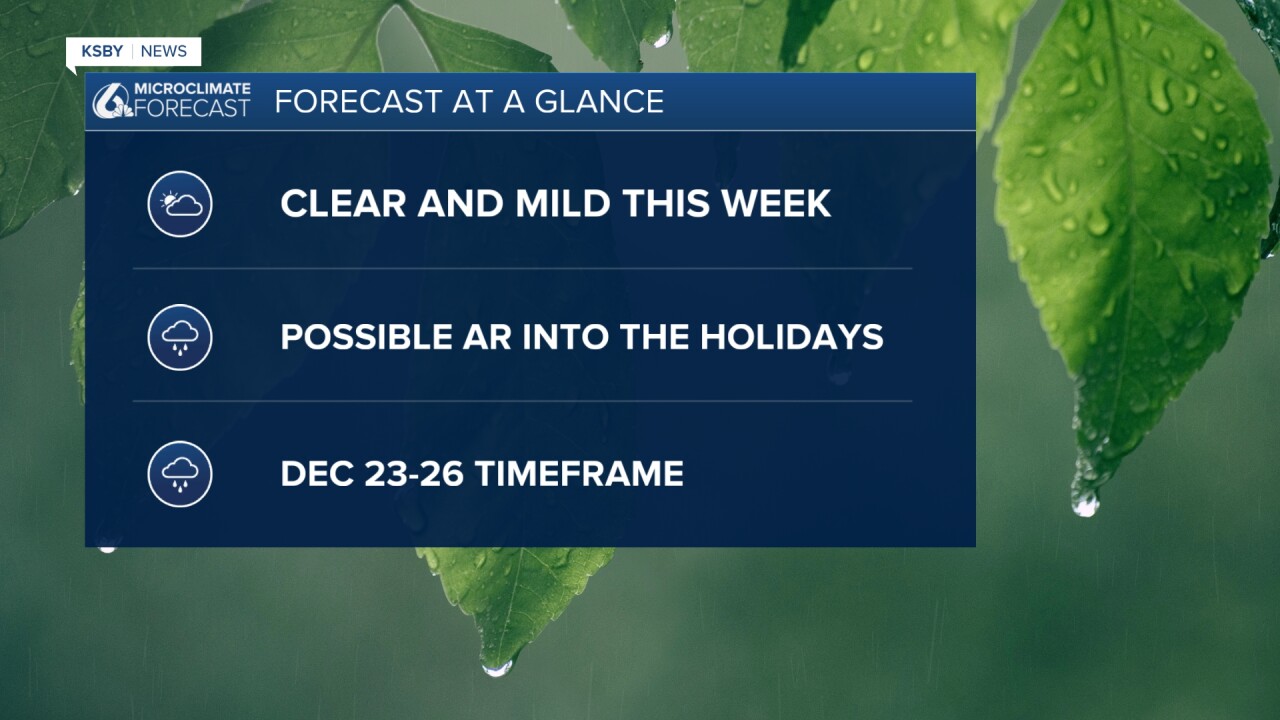 KSBY | NEWS

6 MICROCLIMATE FORECAST

FORECAST AT A GLANCE

CLEAR AND MILD THIS WEEK

POSSIBLE AR INTO THE HOLIDAYS

DEC 23-26 TIMEFRAME